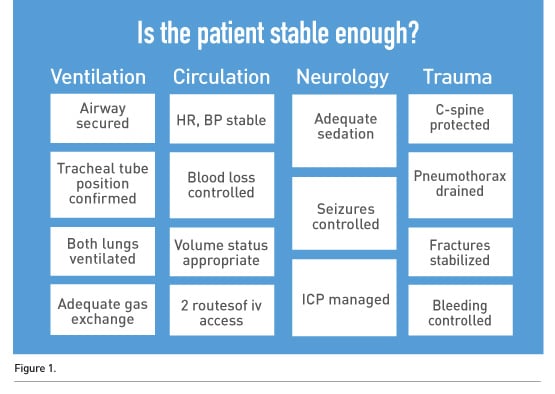 Is the patient stable enough?

Ventilation

Airway secured

Tracheal tube position confirmed

Both lungs ventilated

Adequate gas exchange

Circulation

HR, BP stable

Blood loss controlled

Volume status appropriate

2 routesof iv access

Neurology

Adequate sedation

Seizures controlled

ICP managed

Trauma

C-spine protected

Pneumothorax drained

Fractures stabilized

Bleeding controlled

Figure 1.